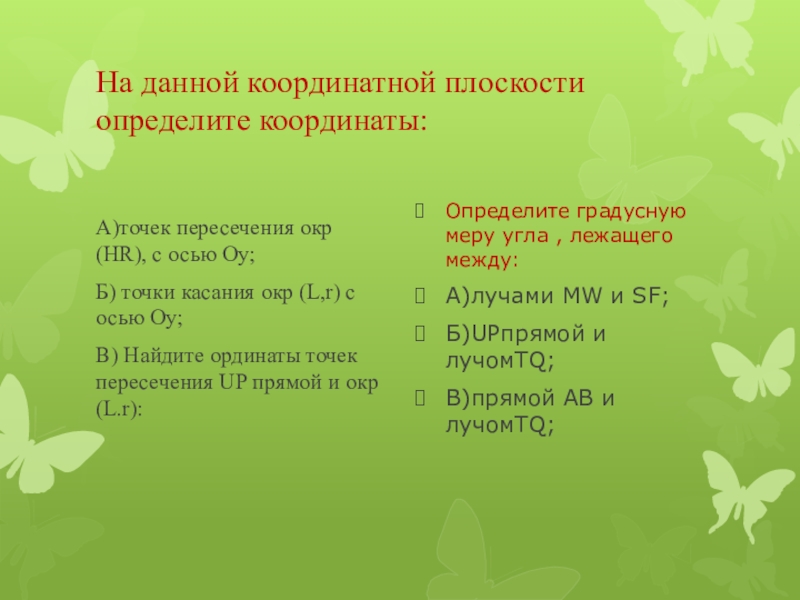 На данной координатной плоскости определите координаты:

А)точек пересечения окр (HR), с осью Оу;

Б) точки касания окр (L,r) с осью Оу;

В) Найдите ординаты точек пересечения UP прямой и окр (L.r):

Определите градусную меру угла , лежащего между:

А)лучами MW и SF;

Б)UPпрямой и лучомTQ;

В)прямой АВ и лучомTQ;